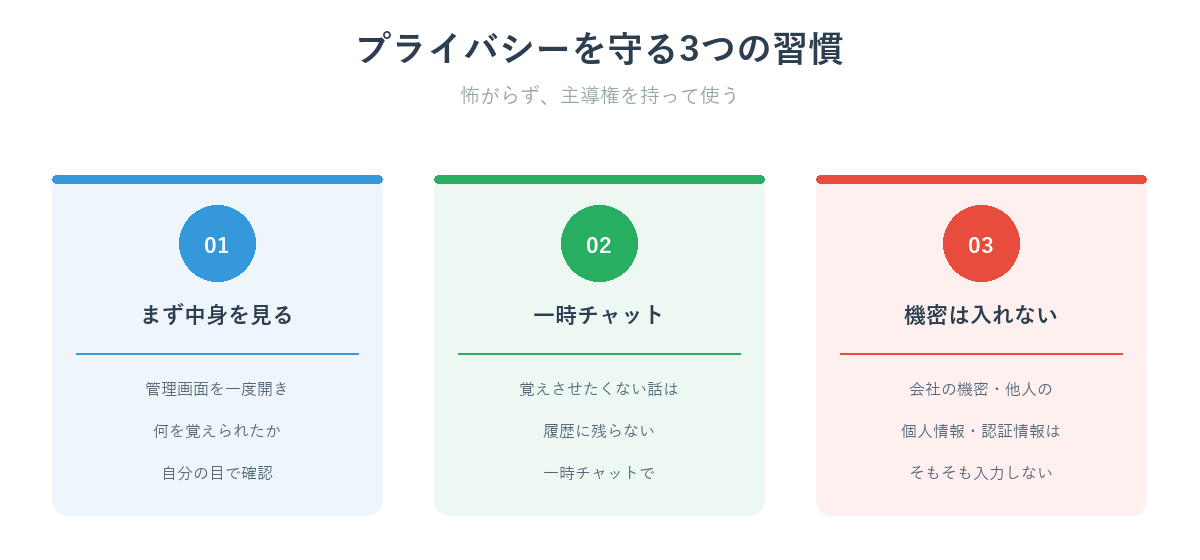 プライバシーを守る3つの習慣

怖がらず、主導権を持って使う

01

まず中身を見る

管理画面を一度開き

何を覚えられたか

自分の目で確認

02

一時チャット

覚えさせたくない話は

履歴に残らない

一時チャットで

03

機密は入れない

会社の機密・他人の

個人情報・認証情報は

そもそも入力しない